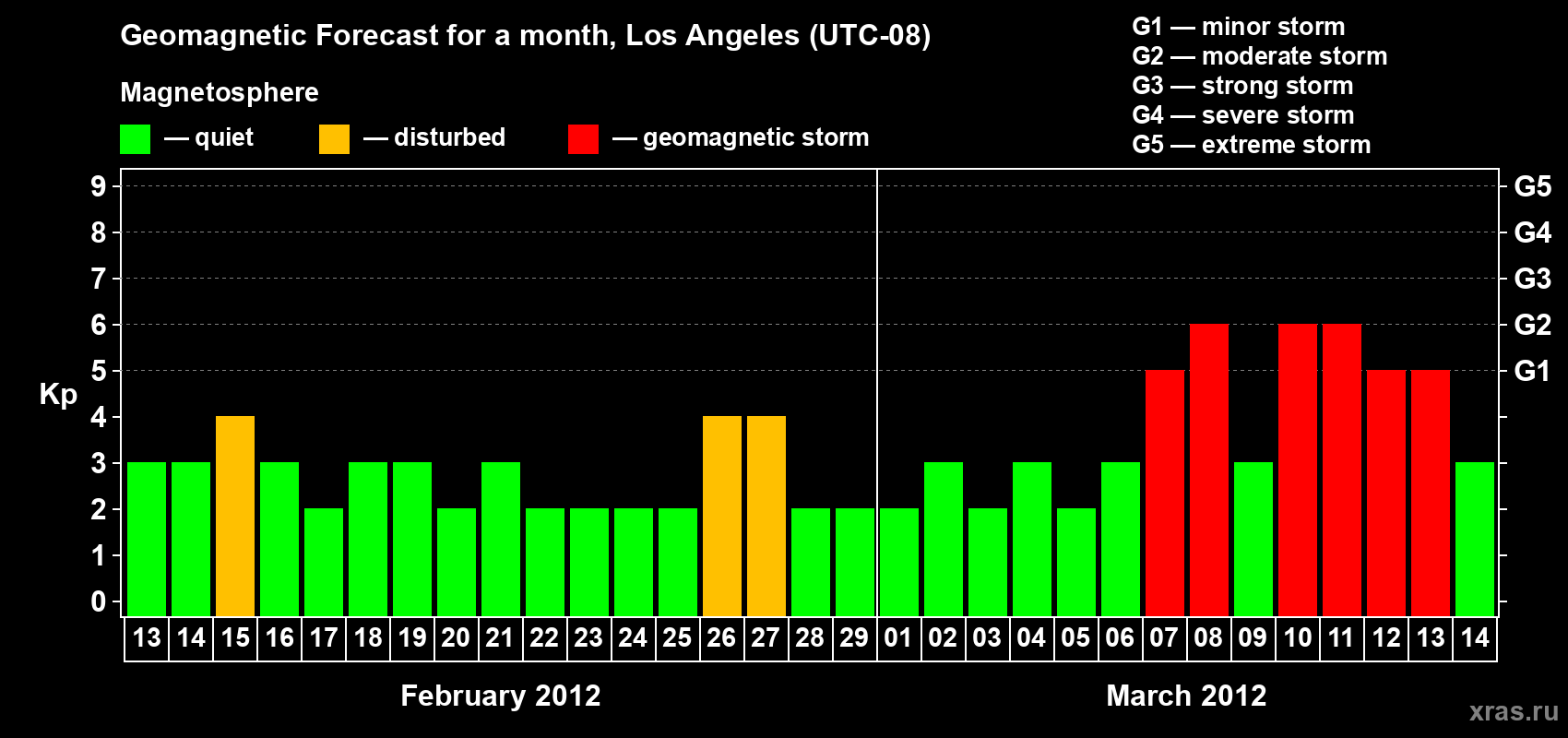 Geomagnetic Forecast for a month, Los Angeles (UTC-08)

Magnetosphere

— quiet — disturbed — geomagnetic storm

G1 — minor storm
G2 — moderate storm
G3 — strong storm
G4 — severe storm
G5 — extreme storm

Kp

9
8
7
6
5
4
3
2
1
0

G5
G4
G3
G2
G1

13 14 15 16 17 18 19 20 21 22 23 24 25 26 27 28 29 01 02 03 04 05 06 07 08 09 10 11 12 13 14

February 2012

March 2012

xras.ru